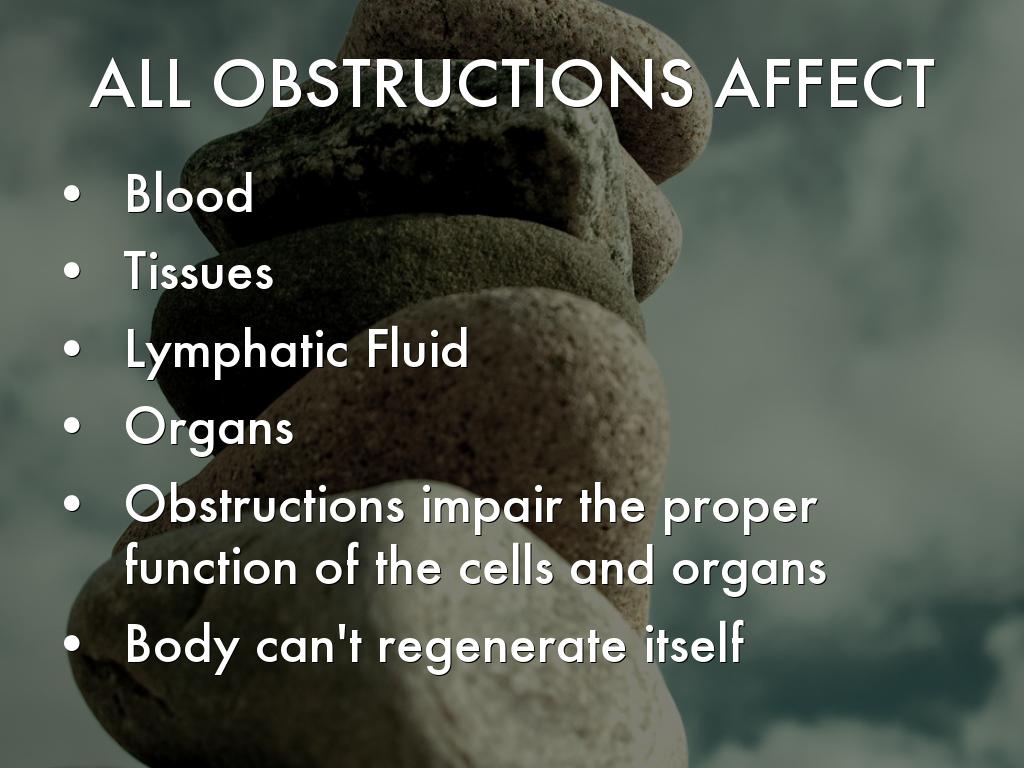 ALL OBSTRUCTIONS AFFECT

• Blood
• Tissues
• Lymphatic Fluid
• Organs
• Obstructions impair the proper function of the cells and organs
• Body can't regenerate itself